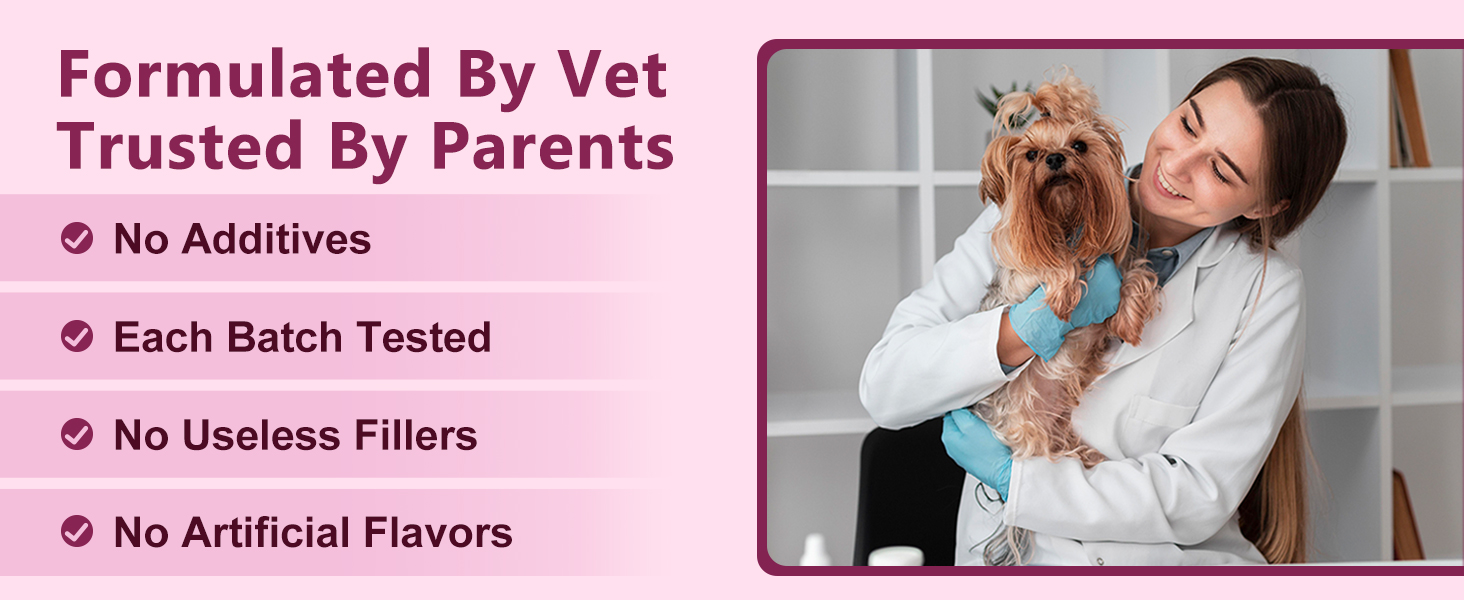 Formulated By Vet
Trusted By Parents

No Additives

Each Batch Tested

No Useless Fillers

No Artificial Flavors